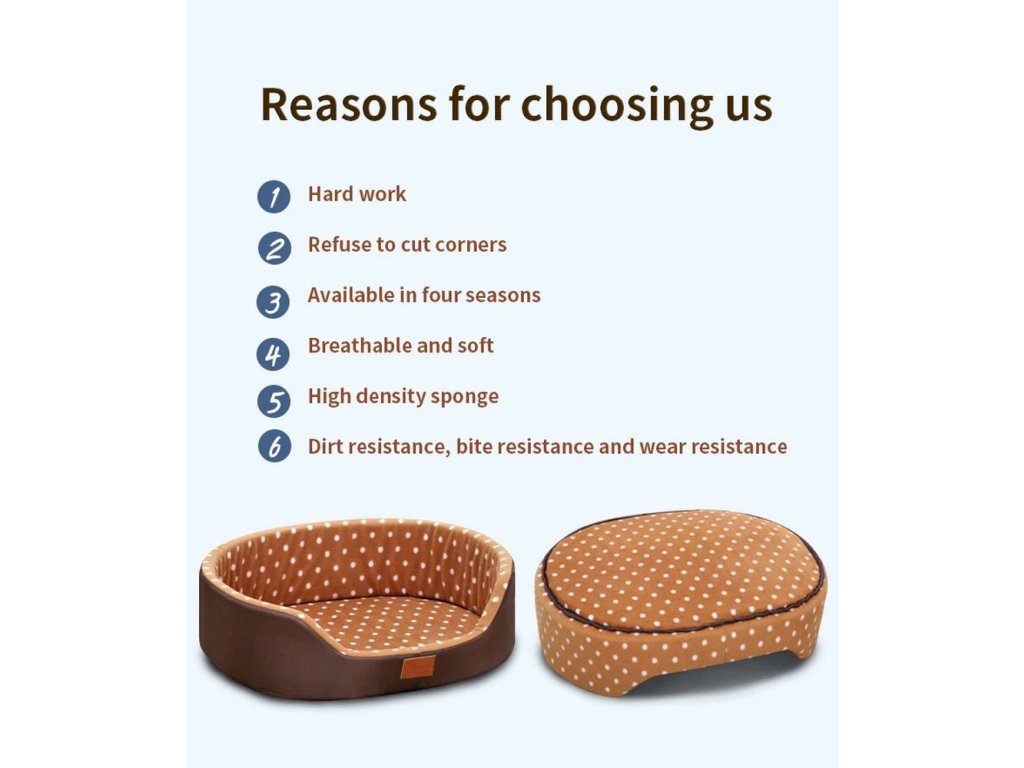 Reasons for choosing us

1 Hard work

2 Refuse to cut corners

3 Available in four seasons

4 Breathable and soft

5 High density sponge

6 Dirt resistance, bite resistance and wear resistance